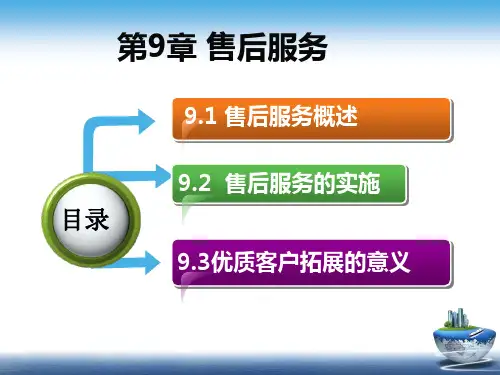 第9章 售后服务

目录

9.1 售后服务概述

9.2 售后服务的实施

9.3优质客户拓展的意义